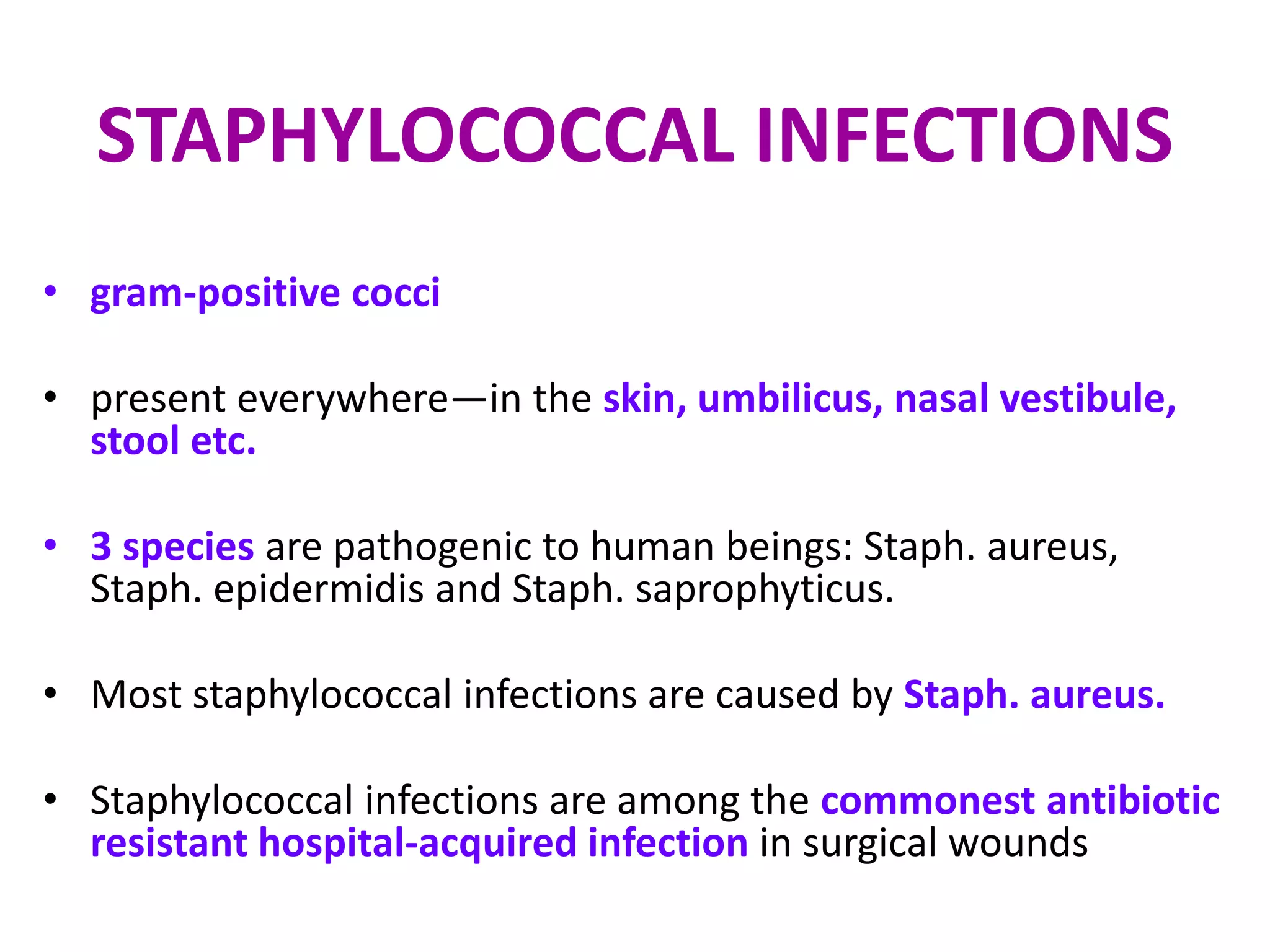 STAPHYLOCOCCAL INFECTIONS

• gram-positive cocci

• present everywhere—in the skin, umbilicus, nasal vestibule, stool etc.

• 3 species are pathogenic to human beings: Staph. aureus, Staph. epidermidis and Staph. saprophyticus.

• Most staphylococcal infections are caused by Staph. aureus.

• Staphylococcal infections are among the commonest antibiotic resistant hospital-acquired infection in surgical wounds